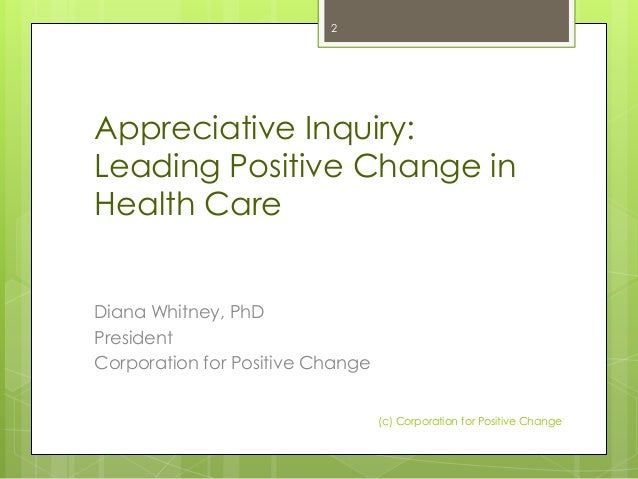 2

Appreciative Inquiry: Leading Positive Change in Health Care

Diana Whitney, PhD
President
Corporation for Positive Change

(c) Corporation for Positive Change